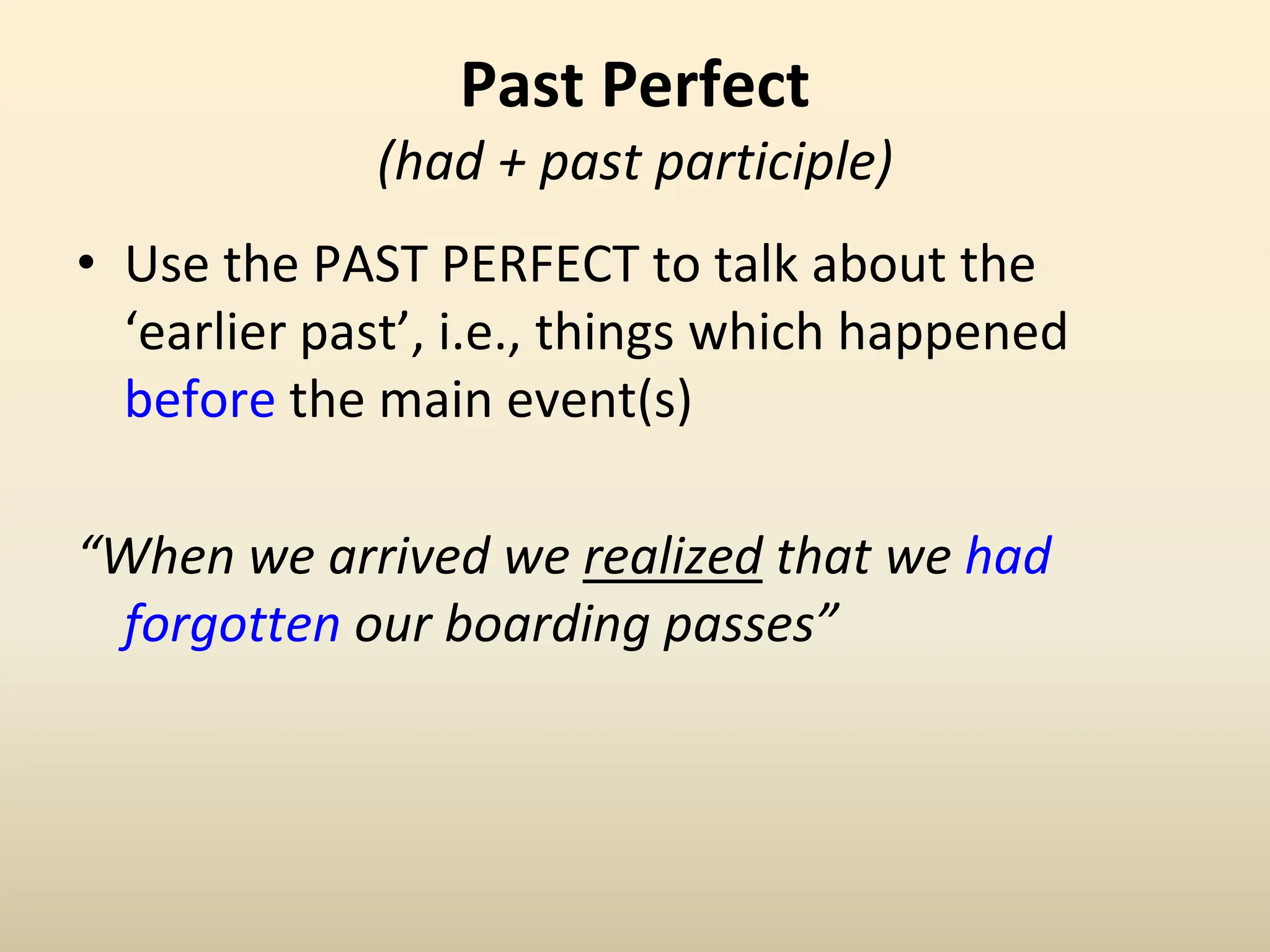 Past Perfect
(had + past participle)

• Use the PAST PERFECT to talk about the ‘earlier past’, i.e., things which happened before the main event(s)

“When we arrived we realized that we had forgotten our boarding passes”